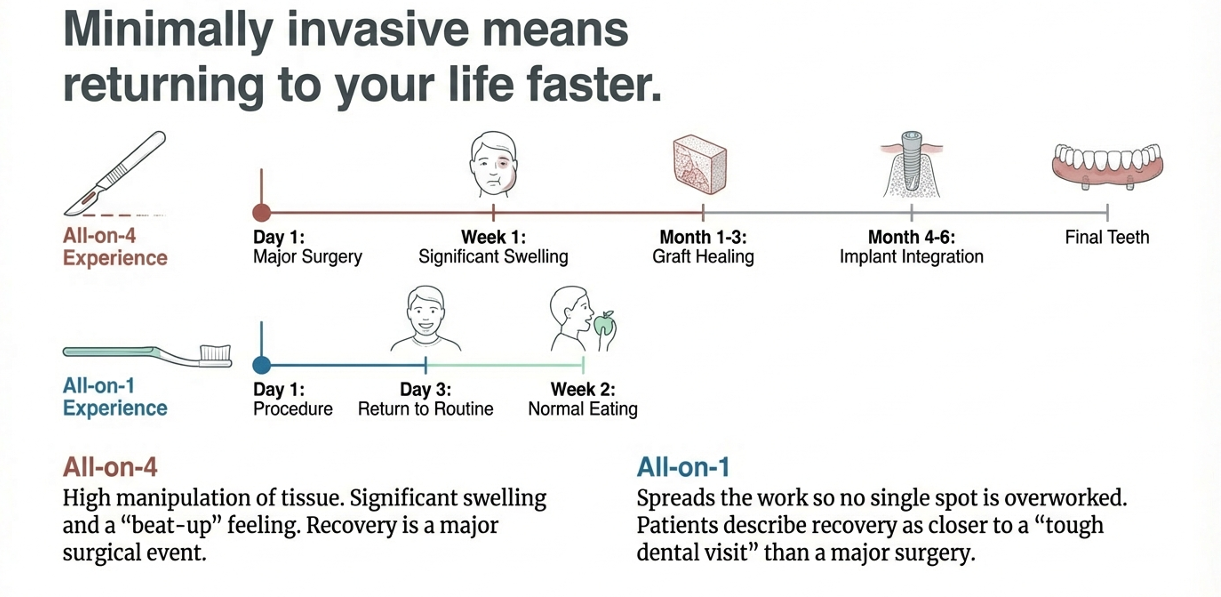 Minimally invasive means returning to your life faster.

All-on-4 Experience

Day 1:
Major Surgery

Week 1:
Significant Swelling

Month 1-3:
Graft Healing

Month 4-6:
Implant Integration

Final Teeth

All-on-1 Experience

Day 1:
Procedure

Day 3:
Return to Routine

Week 2:
Normal Eating

All-on-4

High manipulation of tissue. Significant swelling and a “beat-up” feeling. Recovery is a major surgical event.

All-on-1

Spreads the work so no single spot is overworked. Patients describe recovery as closer to a “tough dental visit” than a major surgery.